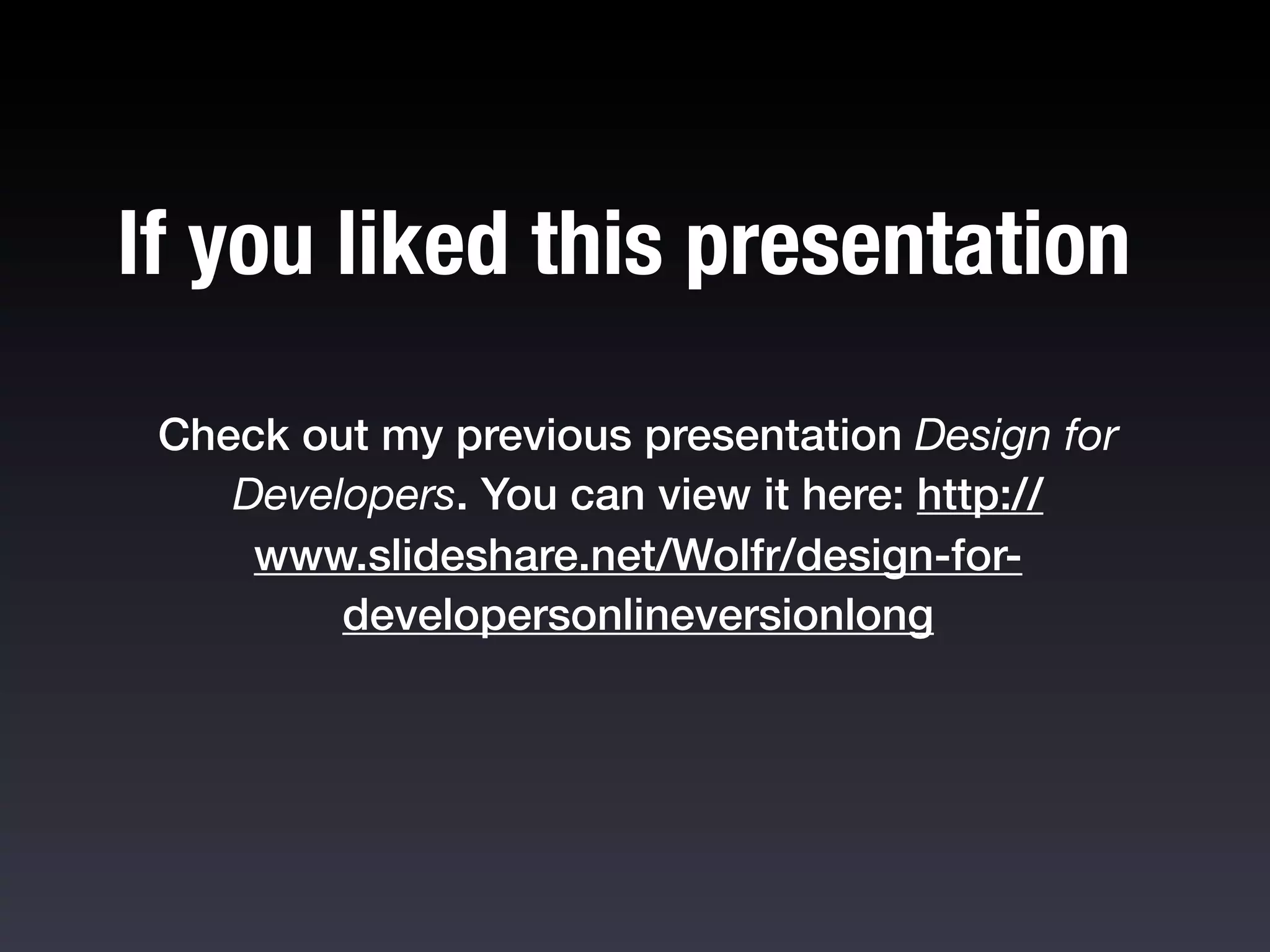 If you liked this presentation

Check out my previous presentation Design for Developers. You can view it here: http://www.slideshare.net/Wolfr/design-for-developersonlineversionlong